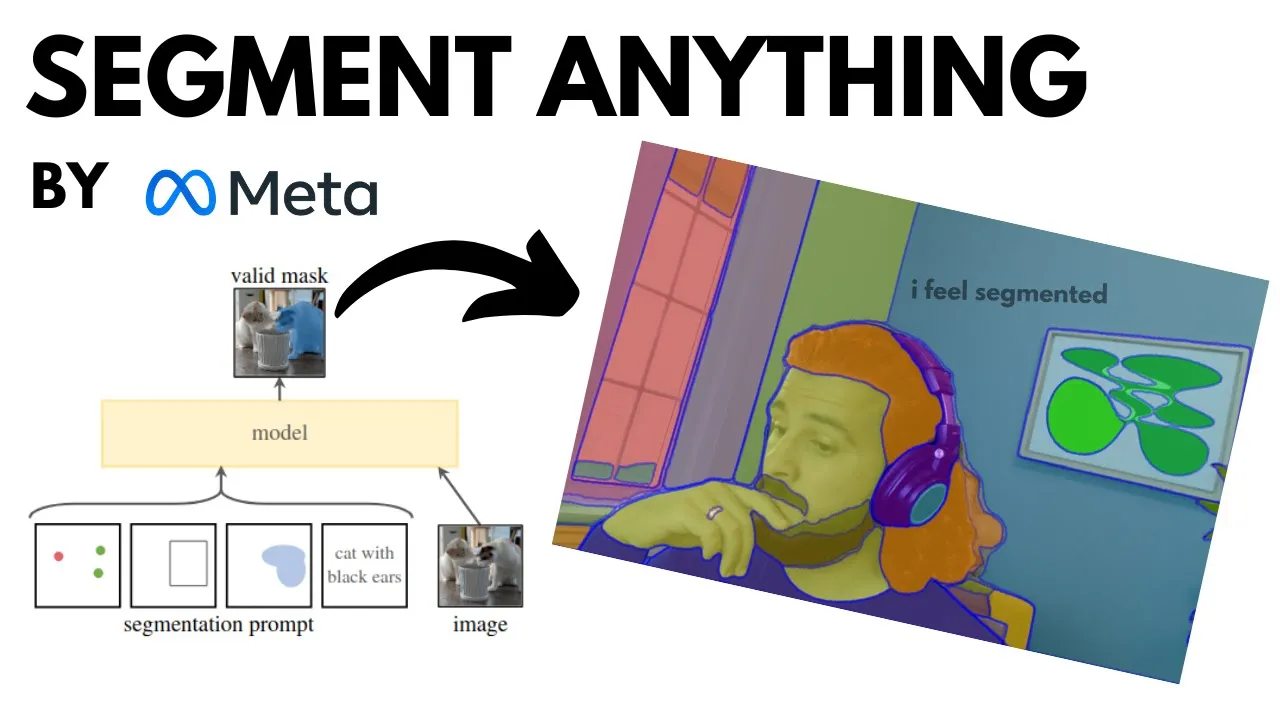 SEGMENT ANYTHING

BY Meta

valid mask

model

cat with black ears

segmentation prompt

image

i feel segmented